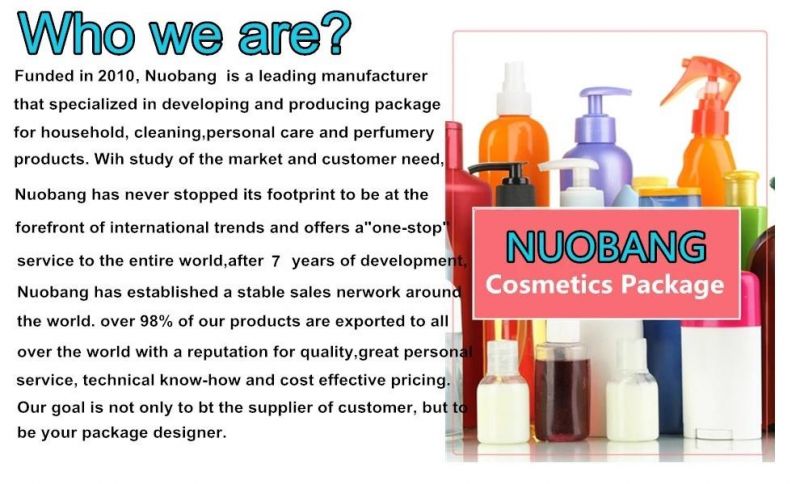 Who we are?

Funded in 2010, Nuobang is a leading manufacturer that specialized in developing and producing package for household, cleaning,personal care and perfumery products. Wih study of the market and customer need, Nuobang has never stopped its footprint to be at the forefront of international trends and offers a"one-stop" service to the entire world,after 7 years of development, Nuobang has established a stable sales nerwork around the world. over 98% of our products are exported to all over the world with a reputation for quality,great personal service, technical know-how and cost effective pricing. Our goal is not only to bt the supplier of customer, but to be your package designer.

NUOBANG
Cosmetics Package